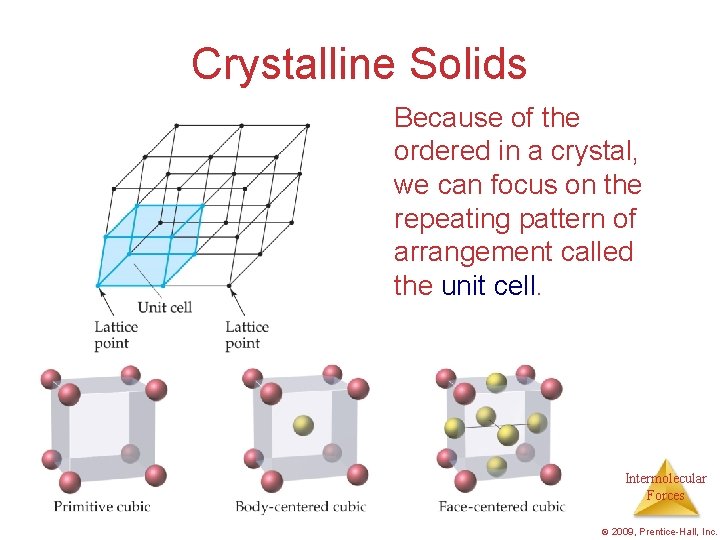 Crystalline Solids

Because of the ordered in a crystal, we can focus on the repeating pattern of arrangement called the unit cell.

Unit cell

Lattice point

Lattice point

Primitive cubic

Body-centered cubic

Face-centered cubic

Intermolecular Forces

© 2009, Prentice-Hall, Inc.